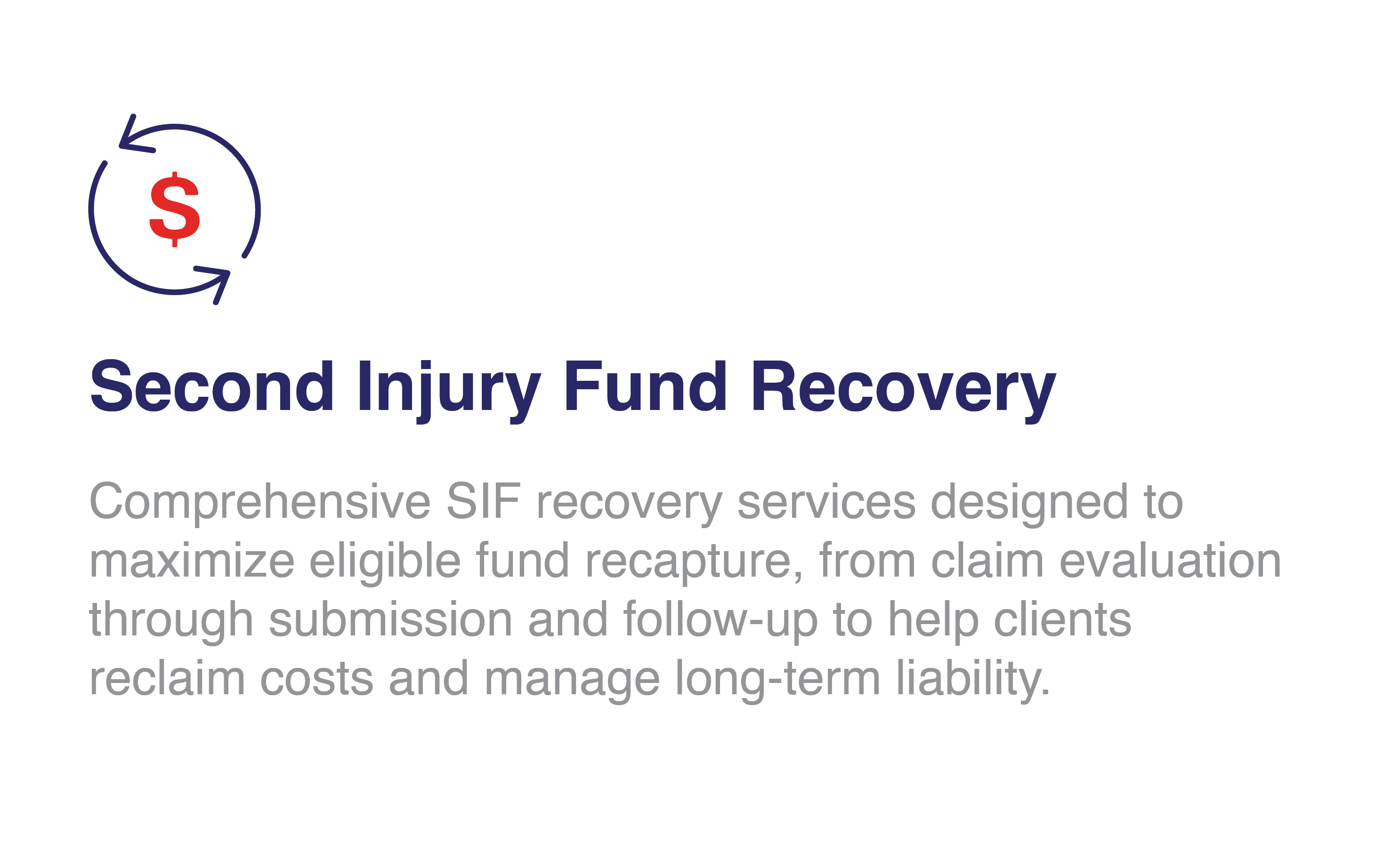 $

Second Injury Fund Recovery

Comprehensive SIF recovery services designed to maximize eligible fund recapture, from claim evaluation through submission and follow-up to help clients reclaim costs and manage long-term liability.